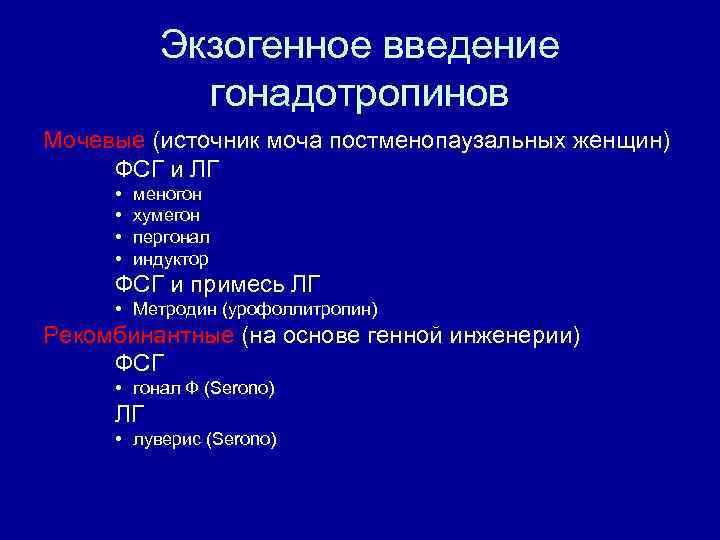 Экзогенное введение гонадотропинов

Мочевые (источник моча постменопаузальных женщин)

ФСГ и ЛГ
• меногон
• хумегон
• пергонал
• индуктор

ФСГ и примесь ЛГ
• Метродин (урофоллитропин)

Рекомбинантные (на основе генной инженерии)

ФСГ
• гонал Ф (Serono)

ЛГ
• луверис (Serono)